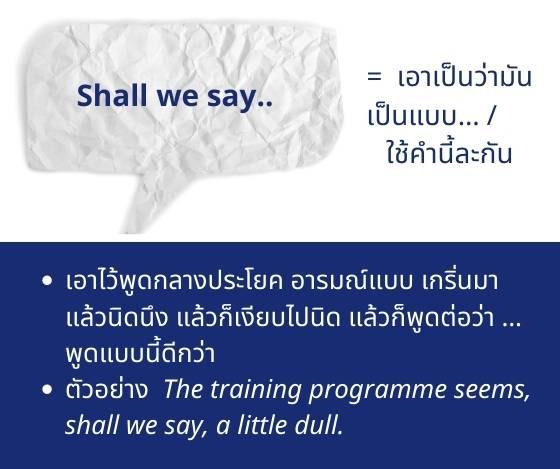 Shall we say..

= เอาเป็นว่ามันเป็นแบบ... / ใช้คำนี้ละกัน

• เอาไว้พูดกลางประโยค อารมณ์แบบ เกริ่นมาแล้วนิดนึง แล้วก็เงียบไปนิด แล้วก็พูดต่อว่า ... พูดแบบนี้ดีกว่า
• ตัวอย่าง The training programme seems, shall we say, a little dull.